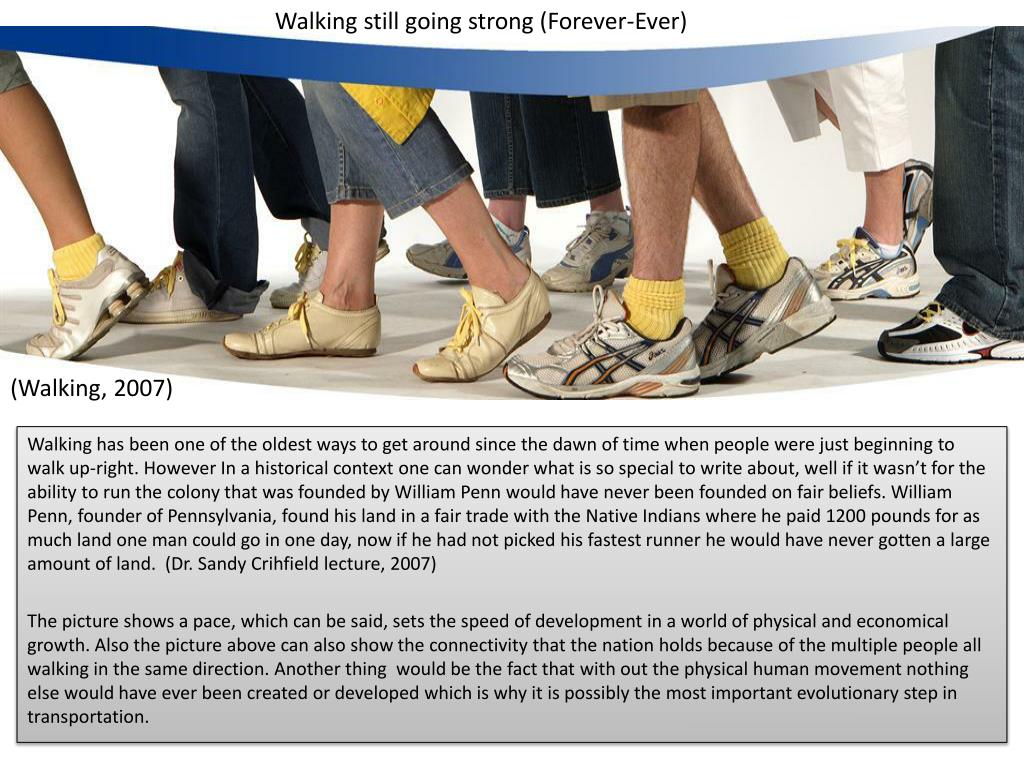 Walking still going strong (Forever-Ever)

(Walking, 2007)

Walking has been one of the oldest ways to get around since the dawn of time when people were just beginning to walk up-right. However In a historical context one can wonder what is so special to write about, well if it wasn't for the ability to run the colony that was founded by William Penn would have never been founded on fair beliefs. William Penn, founder of Pennsylvania, found his land in a fair trade with the Native Indians where he paid 1200 pounds for as much land one man could go in one day, now if he had not picked his fastest runner he would have never gotten a large amount of land. (Dr. Sandy Crihfield lecture, 2007)

The picture shows a pace, which can be said, sets the speed of development in a world of physical and economical growth. Also the picture above can also show the connectivity that the nation holds because of the multiple people all walking in the same direction. Another thing would be the fact that with out the physical human movement nothing else would have ever been created or developed which is why it is possibly the most important evolutionary step in transportation.